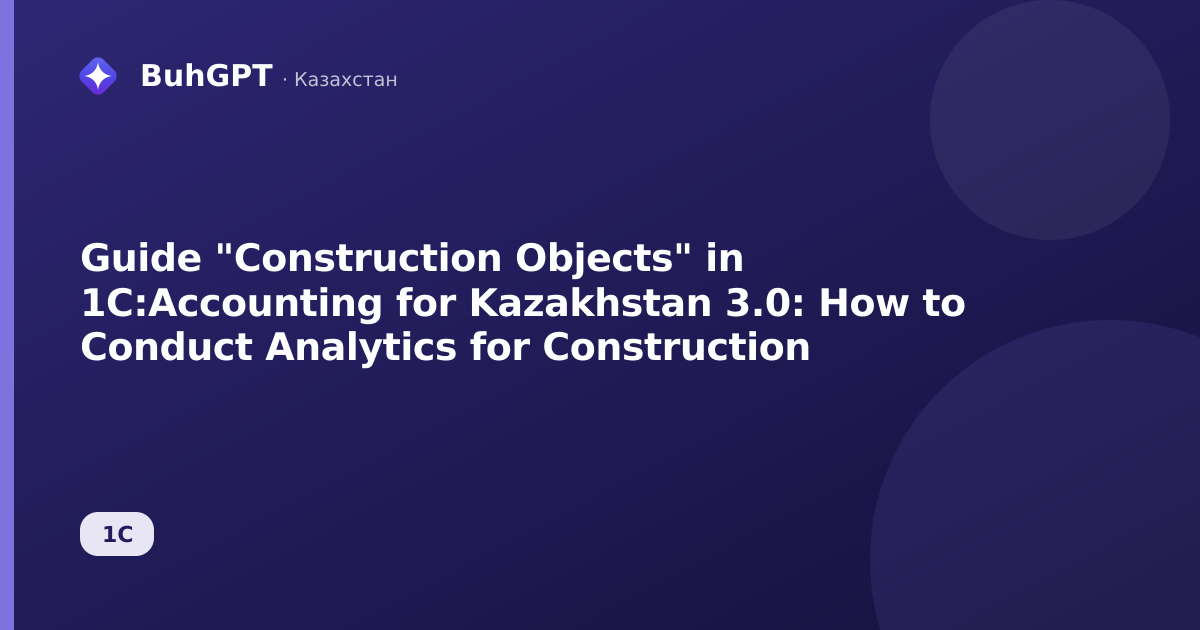 BuhGPT · Казахстан

Guide "Construction Objects" in 1C:Accounting for Kazakhstan 3.0: How to Conduct Analytics for Construction

1C